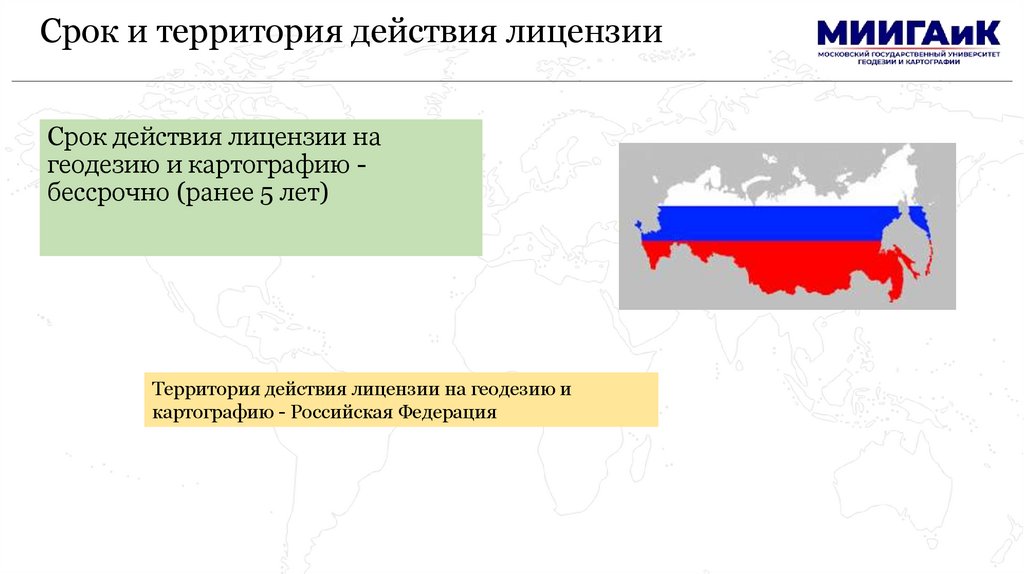 Срок и территория действия лицензии

МИИГАиК
МОСКОВСКИЙ ГОСУДАРСТВЕННЫЙ УНИВЕРСИТЕТ
ГЕОДЕЗИИ И КАРТОГРАФИИ

Срок действия лицензии на геодезию и картографию - бессрочно (ранее 5 лет)

Территория действия лицензии на геодезию и картографию - Российская Федерация